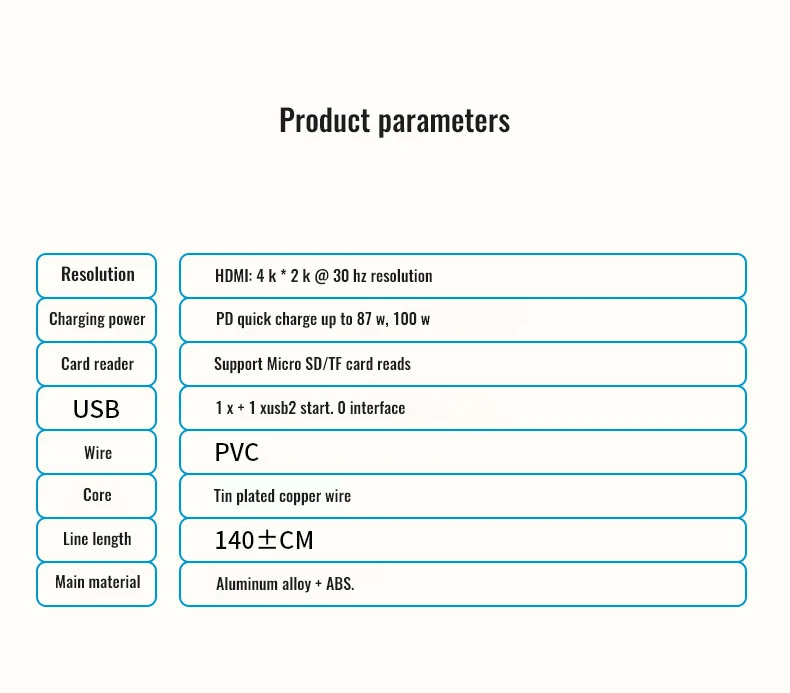 Product parameters

| Resolution | HDMI: 4 k * 2 k @ 30 hz resolution |
|---|---|
| Charging power | PD quick charge up to 87 w, 100 w |
| Card reader | Support Micro SD/TF card reads |
| USB | 1 x + 1 xusb2 start. 0 interface |
| Wire | PVC |
| Core | Tin plated copper wire |
| Line length | 140±CM |
| Main material | Aluminum alloy + ABS. |